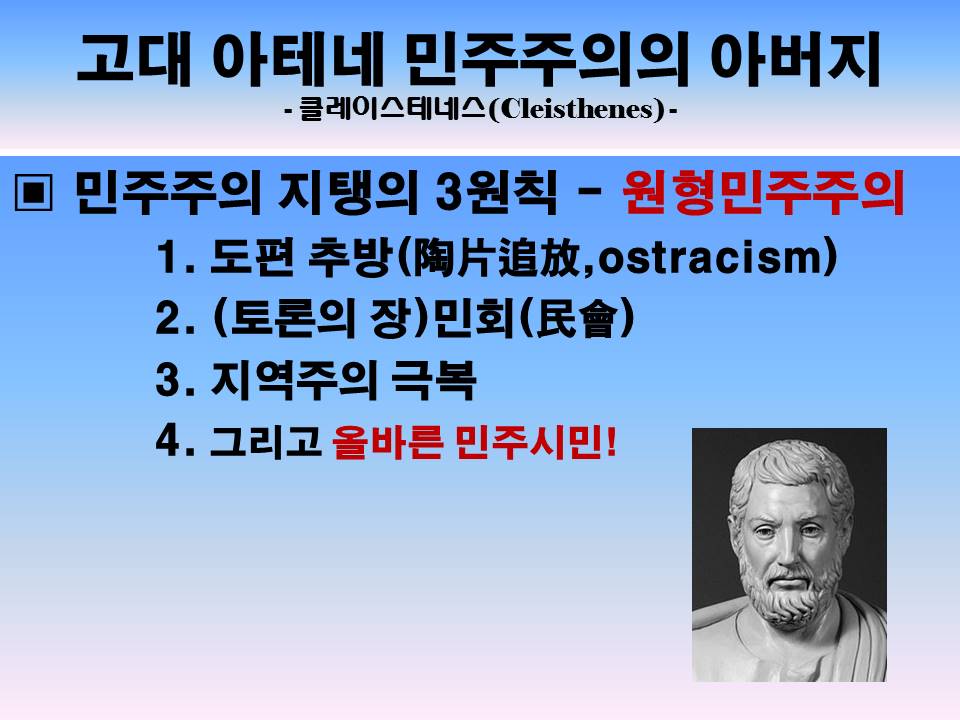 고대 아테네 민주주의의 아버지
- 클레이스테네스(Cleisthenes) -

▣ 민주주의 지탱의 3원칙 - 원형민주주의

1. 도편 추방(陶片追放,ostracism)
2. (토론의 장)민회(民會)
3. 지역주의 극복
4. 그리고 올바른 민주시민!